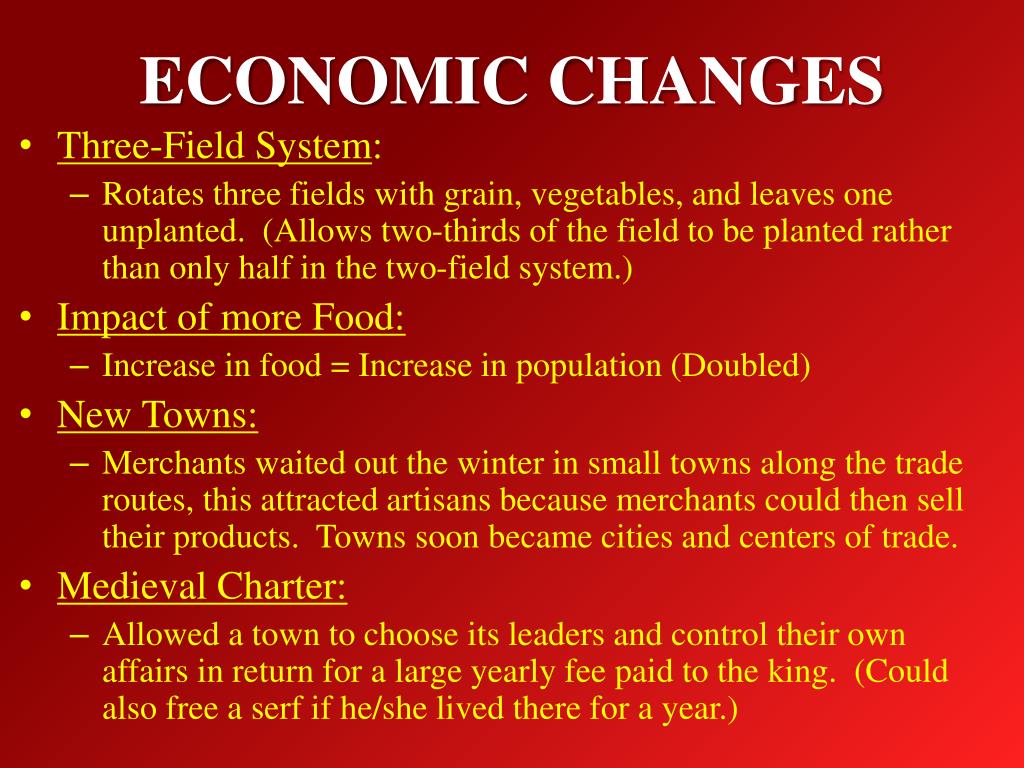 ECONOMIC CHANGES

• Three-Field System:
– Rotates three fields with grain, vegetables, and leaves one unplanted. (Allows two-thirds of the field to be planted rather than only half in the two-field system.)

• Impact of more Food:
– Increase in food = Increase in population (Doubled)

• New Towns:
– Merchants waited out the winter in small towns along the trade routes, this attracted artisans because merchants could then sell their products. Towns soon became cities and centers of trade.

• Medieval Charter:
– Allowed a town to choose its leaders and control their own affairs in return for a large yearly fee paid to the king. (Could also free a serf if he/she lived there for a year.)